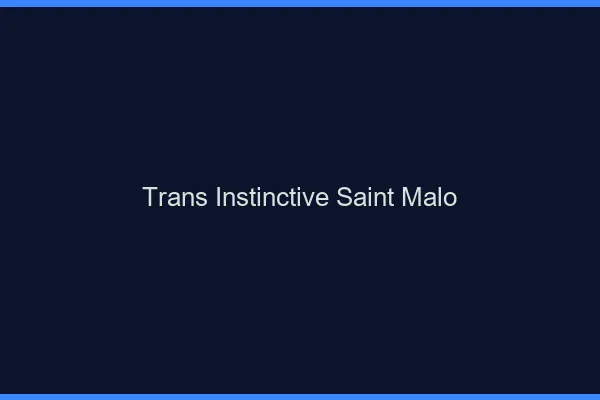 Trans Instinctive Saint Malo